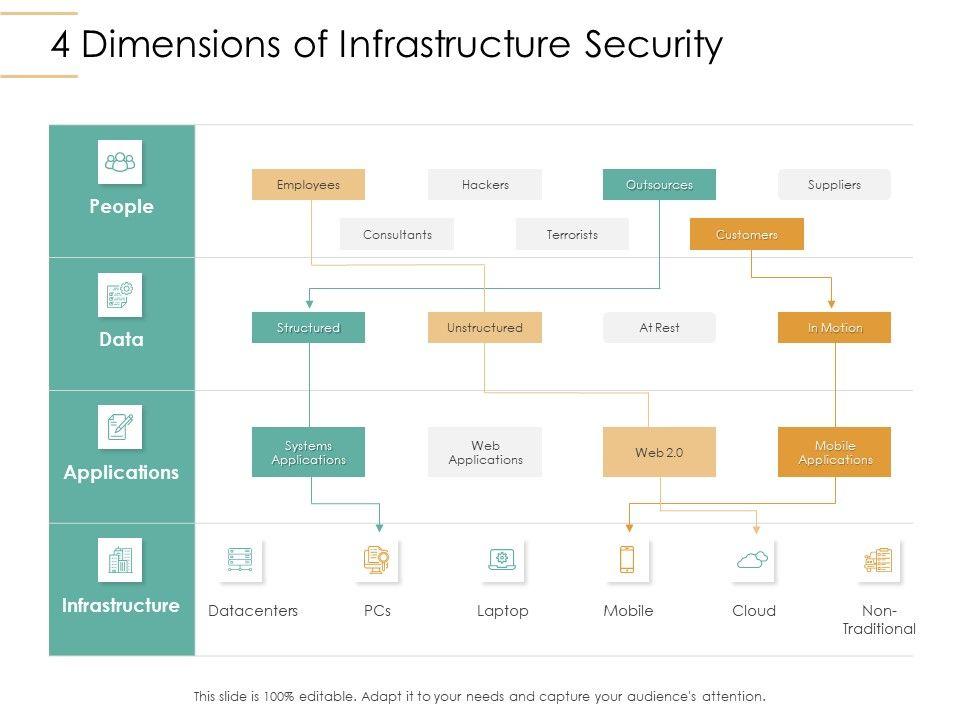 4 Dimensions of Infrastructure Security

People

Employees

Hackers

Outsources

Suppliers

Consultants

Terrorists

Customers

Data

Structured

Unstructured

At Rest

In Motion

Applications

Systems Applications

Web Applications

Web 2.0

Mobile Applications

Infrastructure

Datacenters

PCs

Laptop

Mobile

Cloud

Non-Traditional

This slide is 100% editable. Adapt it to your needs and capture your audience's attention.